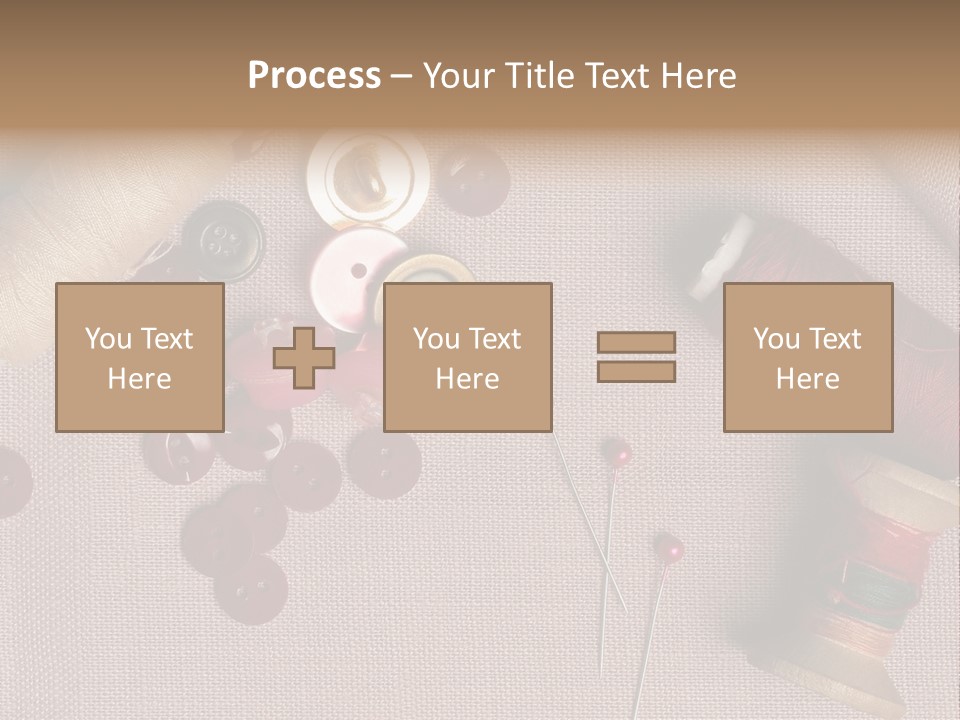 Process – Your Title Text Here

You Text Here

You Text Here

You Text Here